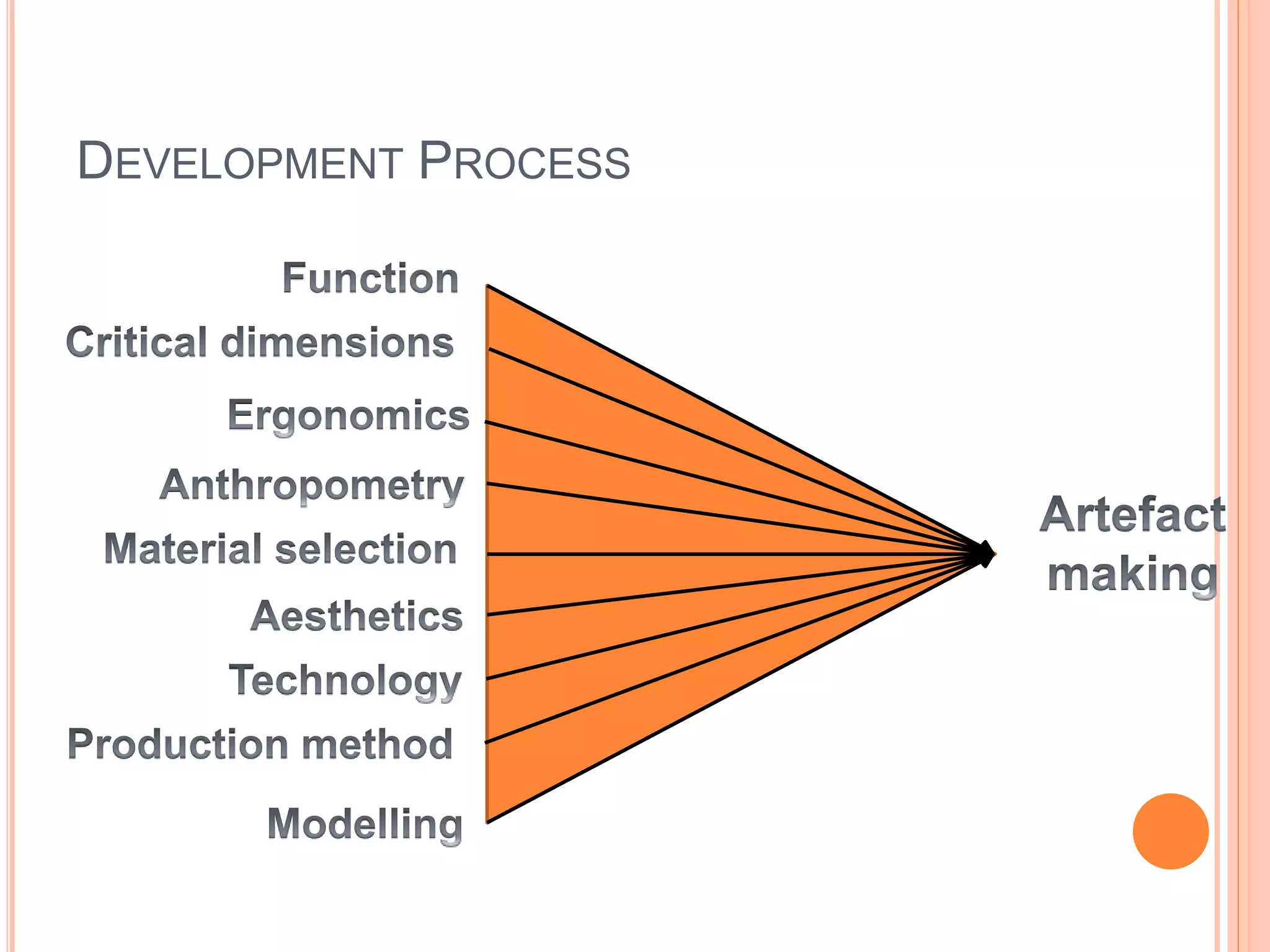 DEVELOPMENT PROCESS

Function
Critical dimensions
Ergonomics
Anthropometry
Material selection
Aesthetics
Technology
Production method
Modelling

Artefact making